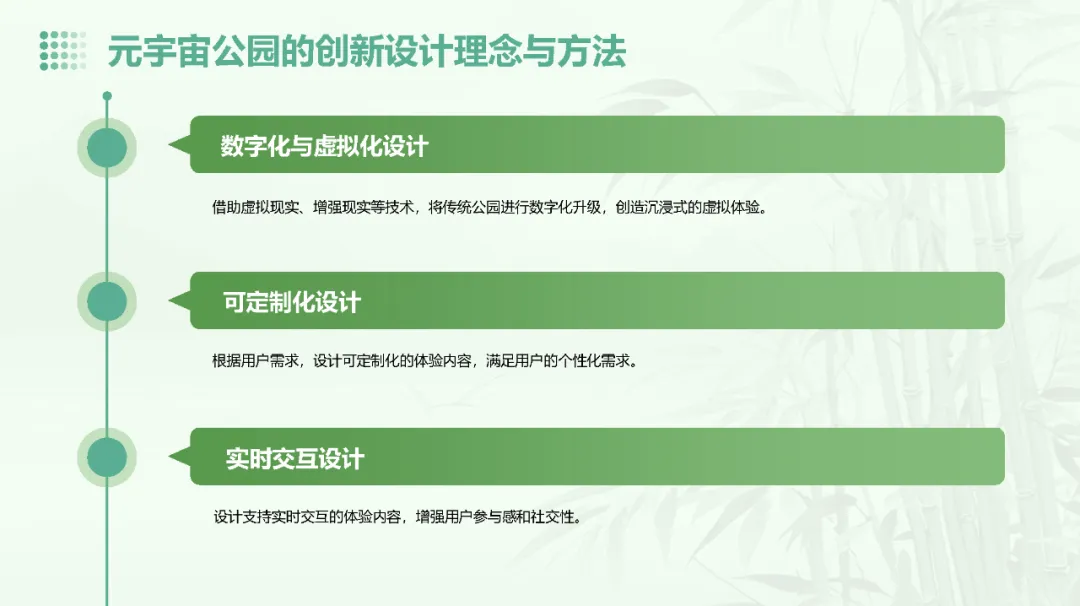 元宇宙公园的创新设计理念与方法

数字化与虚拟化设计

借助虚拟现实、增强现实等技术，将传统公园进行数字化升级，创造沉浸式的虚拟体验。

可定制化设计

根据用户需求，设计可定制化的体验内容，满足用户的个性化需求。

实时交互设计

设计支持实时交互的体验内容，增强用户参与感和社交性。